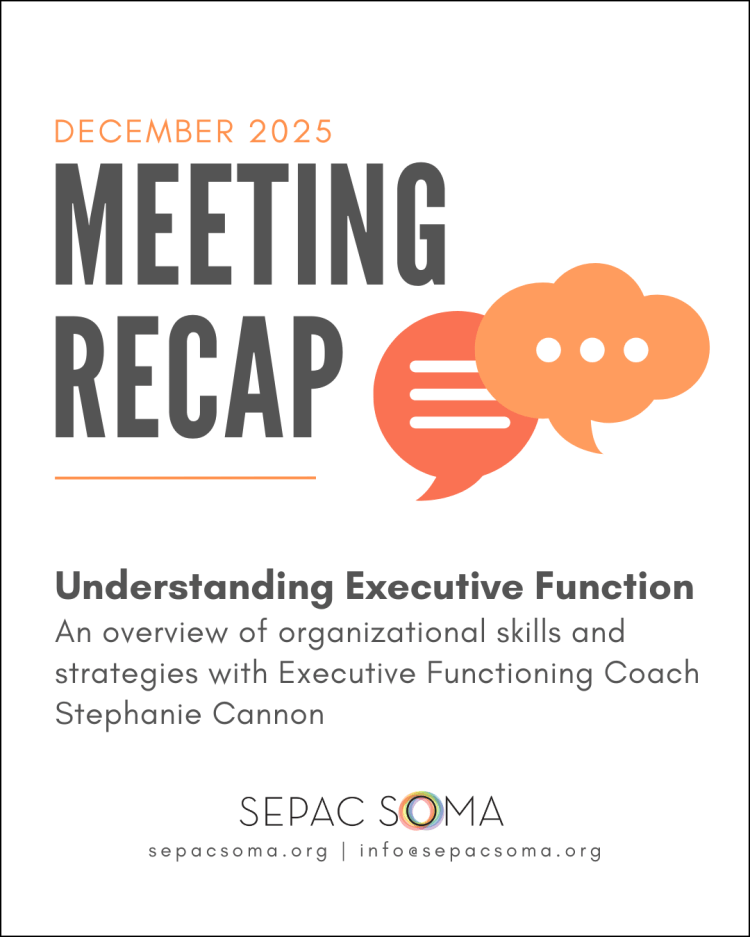 DECEMBER 2025

MEETING RECAP

Understanding Executive Function

An overview of organizational skills and strategies with Executive Functioning Coach Stephanie Cannon

SEPAC SOMA

sepacsoma.org | info@sepacsoma.org